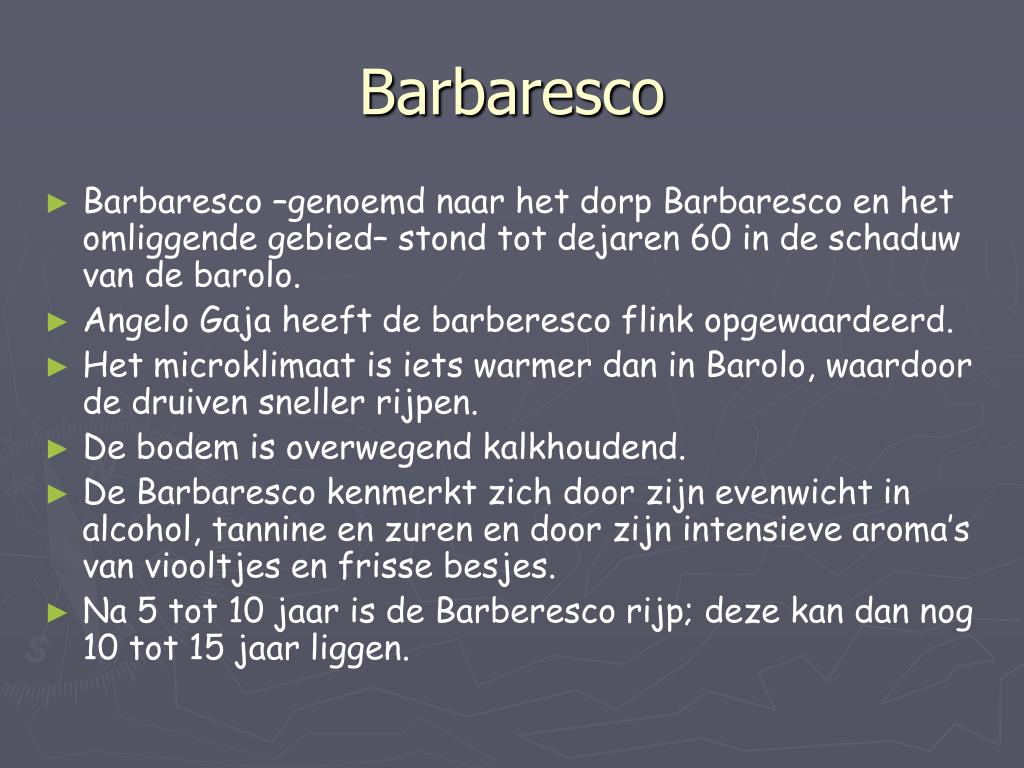 Barbaresco

► Barbaresco –genoemd naar het dorp Barbaresco en het omliggende gebied– stond tot dejaren 60 in de schaduw van de barolo.
► Angelo Gaja heeft de barberesco flink opgewaardeerd.
► Het microklimaat is iets warmer dan in Barolo, waardoor de druiven sneller rijpen.
► De bodem is overwegend kalkhoudend.
► De Barbaresco kenmerkt zich door zijn evenwicht in alcohol, tannine en zuren en door zijn intensieve aroma's van viooltjes en frisse besjes.
► Na 5 tot 10 jaar is de Barberesco rijp; deze kan dan nog 10 tot 15 jaar liggen.